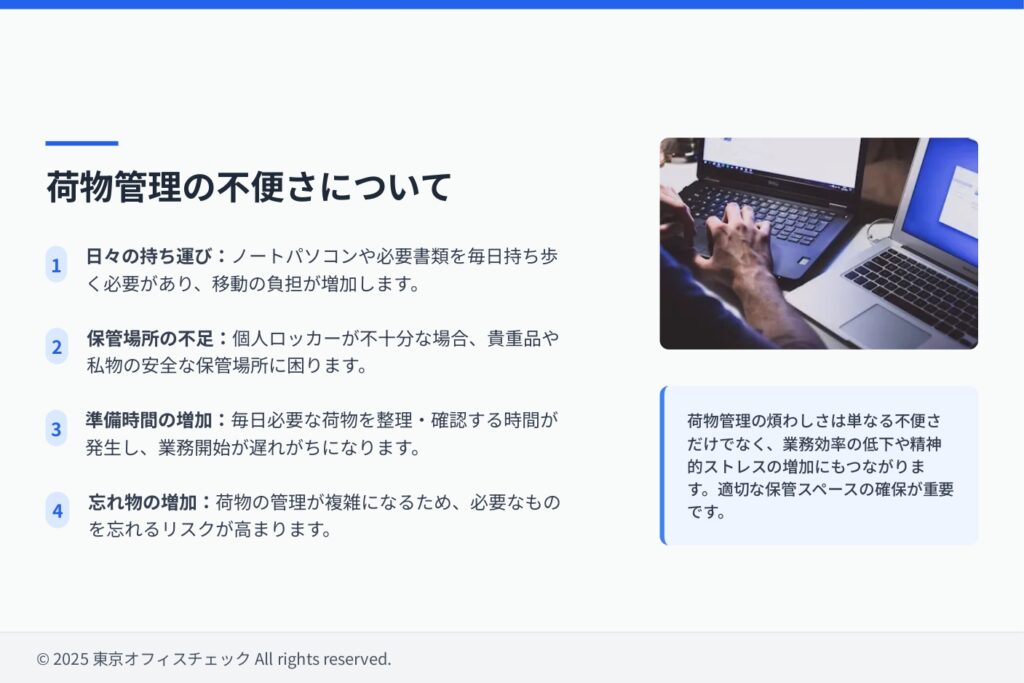 荷物管理の不便さについて

1 日々の持ち運び：ノートパソコンや必要書類を毎日持ち歩く必要があり、移動の負担が増加します。

2 保管場所の不足：個人ロッカーが不十分な場合、貴重品や私物の安全な保管場所に困ります。

3 準備時間の増加：毎日必要な荷物を整理・確認する時間が発生し、業務開始が遅れがちになります。

4 忘れ物の増加：荷物の管理が複雑になるため、必要なものを忘れるリスクが高まります。

荷物管理の煩わしさは単なる不便さだけでなく、業務効率の低下や精神的ストレスの増加にもつながります。適切な保管スペースの確保が重要です。

© 2025 東京オフィスチェック All rights reserved.